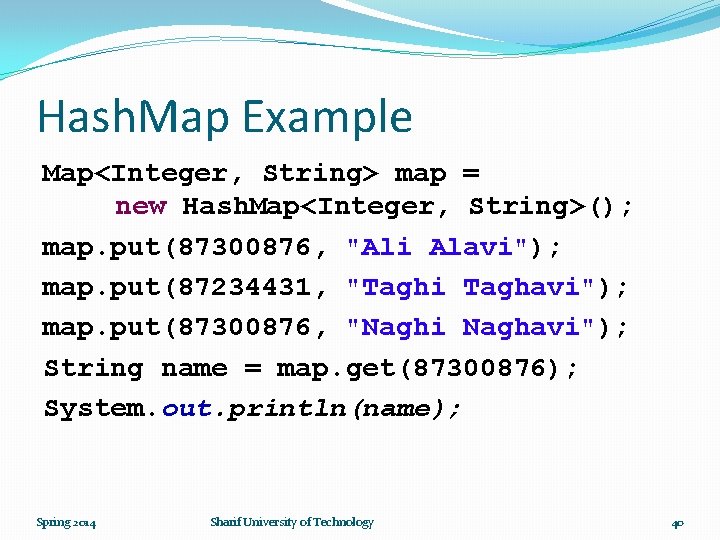 HashMap Example

Map<Integer, String> map =
    new HashMap<Integer, String>();

map.put(87300876, "Ali Alavi");

map.put(87234431, "Taghi Taghavi");

map.put(87300876, "Naghi Naghavi");

String name = map.get(87300876);

System.out.println(name);

Spring 2014

Sharif University of Technology

40